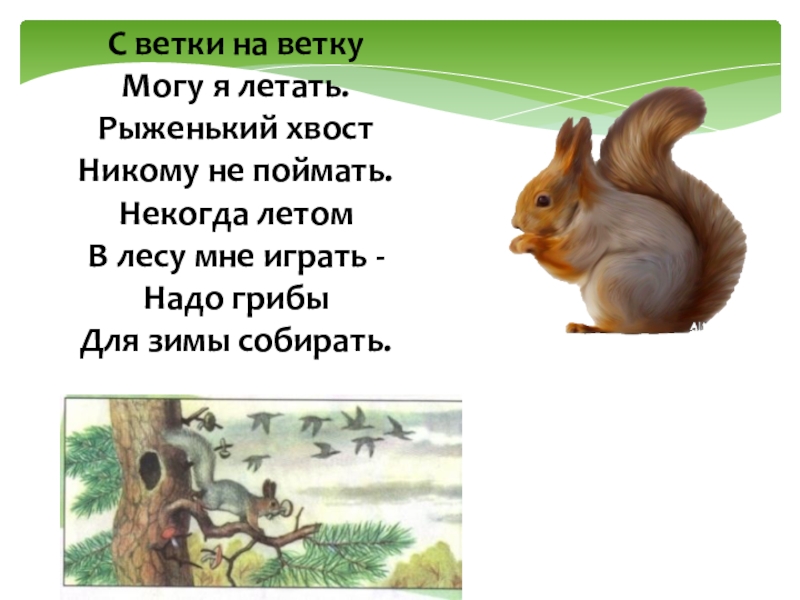 С ветки на ветку
Могу я летать.
Рыженький хвост
Никому не поймать.
Некогда летом
В лесу мне играть -
Надо грибы
Для зимы собирать.